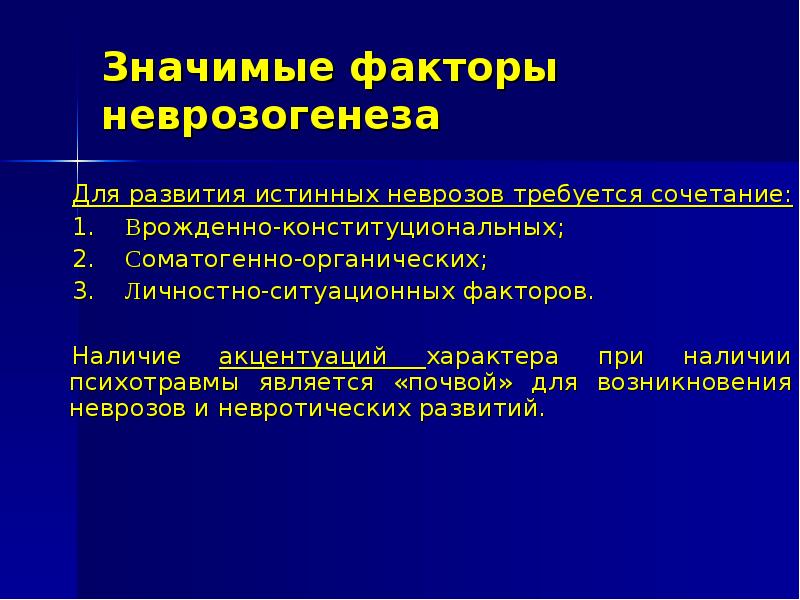 Значимые факторы неврозогенеза

Для развития истинных неврозов требуется сочетание:
1. Врожденно-конституциональных;
2. Соматогенно-органических;
3. Личностно-ситуационных факторов.

Наличие акцентуаций характера при наличии психотравмы является «почвой» для возникновения неврозов и невротических развитий.